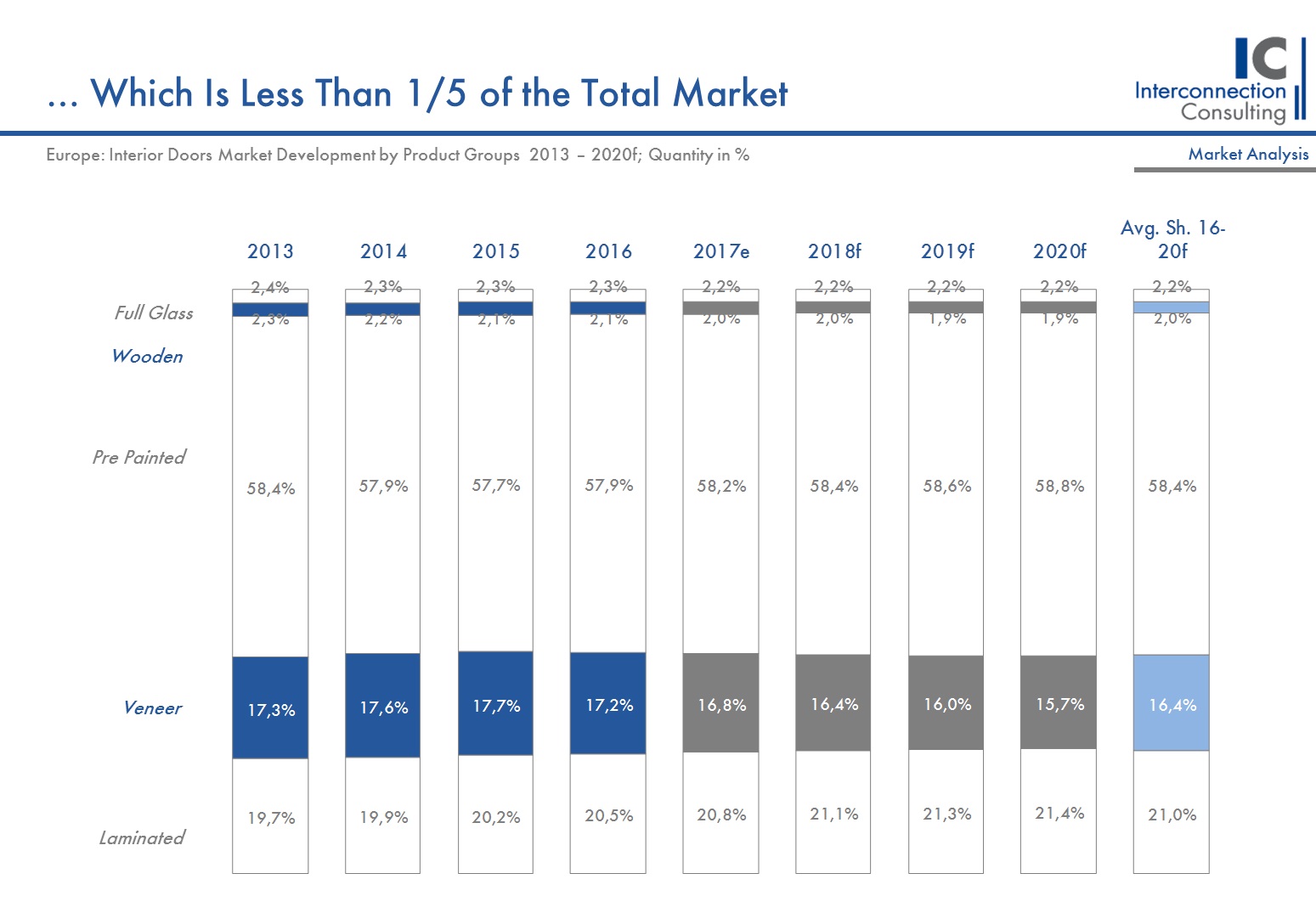 … Which Is Less Than 1/5 of the Total Market

IC
Interconnection
Consulting

Europe: Interior Doors Market Development by Product Groups 2013 – 2020f; Quantity in %

Market Analysis

| | 2013 | 2014 | 2015 | 2016 | 2017e | 2018f | 2019f | 2020f | Avg. Sh. 16-20f |
|---|---|---|---|---|---|---|---|---|---|
| Full Glass | 2,4% | 2,3% | 2,3% | 2,3% | 2,2% | 2,2% | 2,2% | 2,2% | 2,2% |
| Wooden | 2,3% | 2,2% | 2,1% | 2,1% | 2,0% | 2,0% | 1,9% | 1,9% | 2,0% |
| Pre Painted | 58,4% | 57,9% | 57,7% | 57,9% | 58,2% | 58,4% | 58,6% | 58,8% | 58,4% |
| Veneer | 17,3% | 17,6% | 17,7% | 17,2% | 16,8% | 16,4% | 16,0% | 15,7% | 16,4% |
| Laminated | 19,7% | 19,9% | 20,2% | 20,5% | 20,8% | 21,1% | 21,3% | 21,4% | 21,0% |